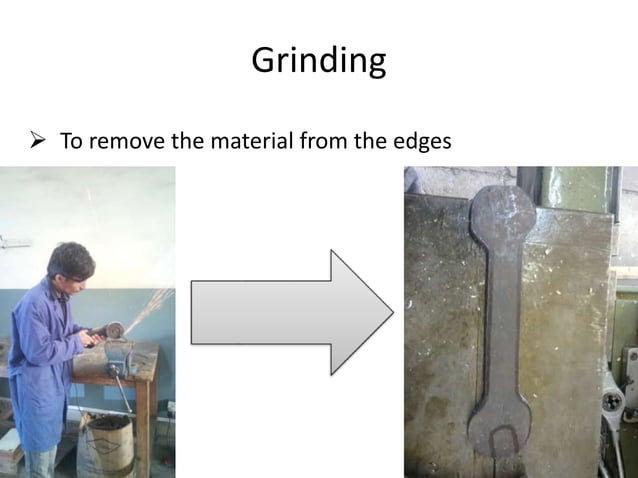 Grinding

➢ To remove the material from the edges